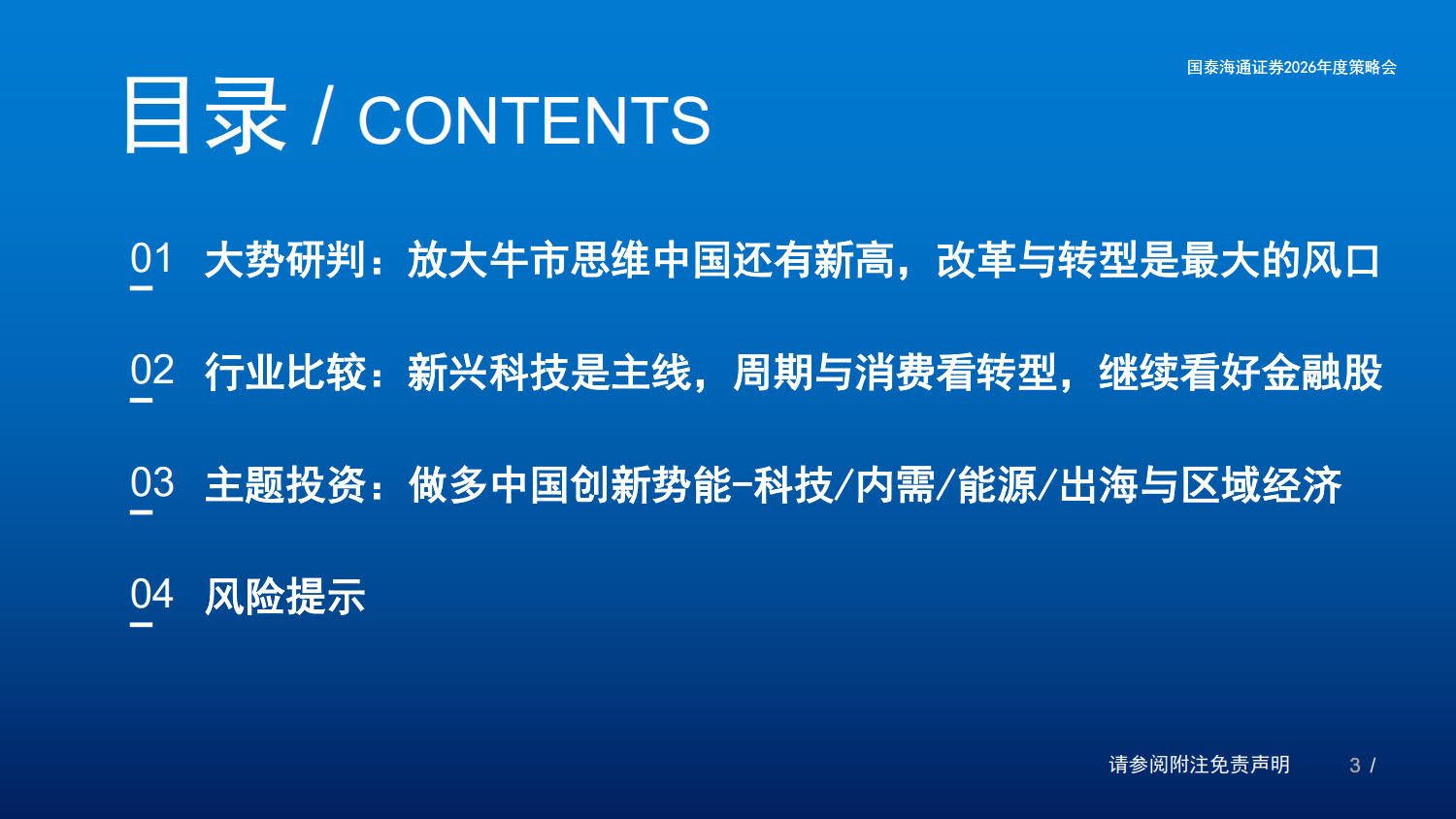 国泰海通证券2026年度策略会

目录 / CONTENTS

01 大势研判：放大牛市思维中国还有新高，改革与转型是最大的风口

02 行业比较：新兴科技是主线，周期与消费看转型，继续看好金融股

03 主题投资：做多中国创新势能-科技/内需/能源/出海与区域经济

04 风险提示

请参阅附注免责声明

3 /